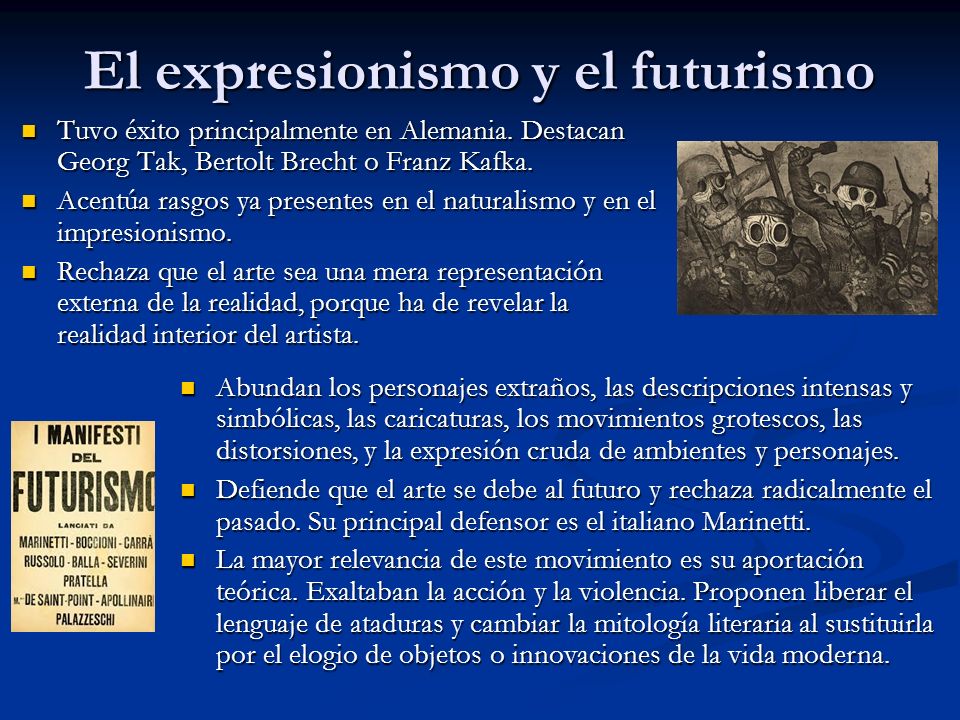 El expresionismo y el futurismo

Tuvo éxito principalmente en Alemania. Destacan Georg Tak, Bertolt Brecht o Franz Kafka.

Acentúa rasgos ya presentes en el naturalismo y en el impresionismo.

Rechaza que el arte sea una mera representación externa de la realidad, porque ha de revelar la realidad interior del artista.

I MANIFESTI DEL FUTURISMO LANCIATI DA MARINETTI - BOCCIONI - CARRÀ RUSSOLO - BALLA - SEVERINI PRATELLA M.me DE SAINT-POINT - APOLLINAIRE PALAZZESCHI

Abundan los personajes extraños, las descripciones intensas y simbólicas, las caricaturas, los movimientos grotescos, las distorsiones, y la expresión cruda de ambientes y personajes.

Defiende que el arte se debe al futuro y rechaza radicalmente el pasado. Su principal defensor es el italiano Marinetti.

La mayor relevancia de este movimiento es su aportación teórica. Exaltaban la acción y la violencia. Proponen liberar el lenguaje de ataduras y cambiar la mitología literaria al sustituirla por el elogio de objetos o innovaciones de la vida moderna.